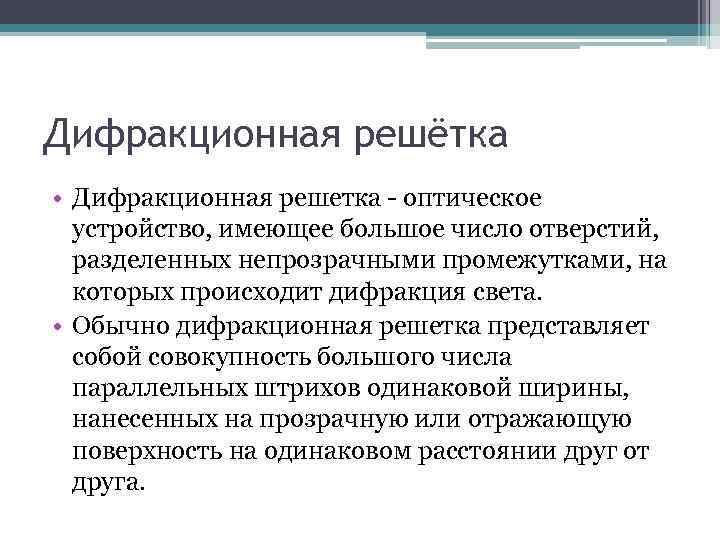 Дифракционная решётка

• Дифракционная решетка - оптическое устройство, имеющее большое число отверстий, разделенных непрозрачными промежутками, на которых происходит дифракция света.

• Обычно дифракционная решетка представляет собой совокупность большого числа параллельных штрихов одинаковой ширины, нанесенных на прозрачную или отражающую поверхность на одинаковом расстоянии друг от друга.